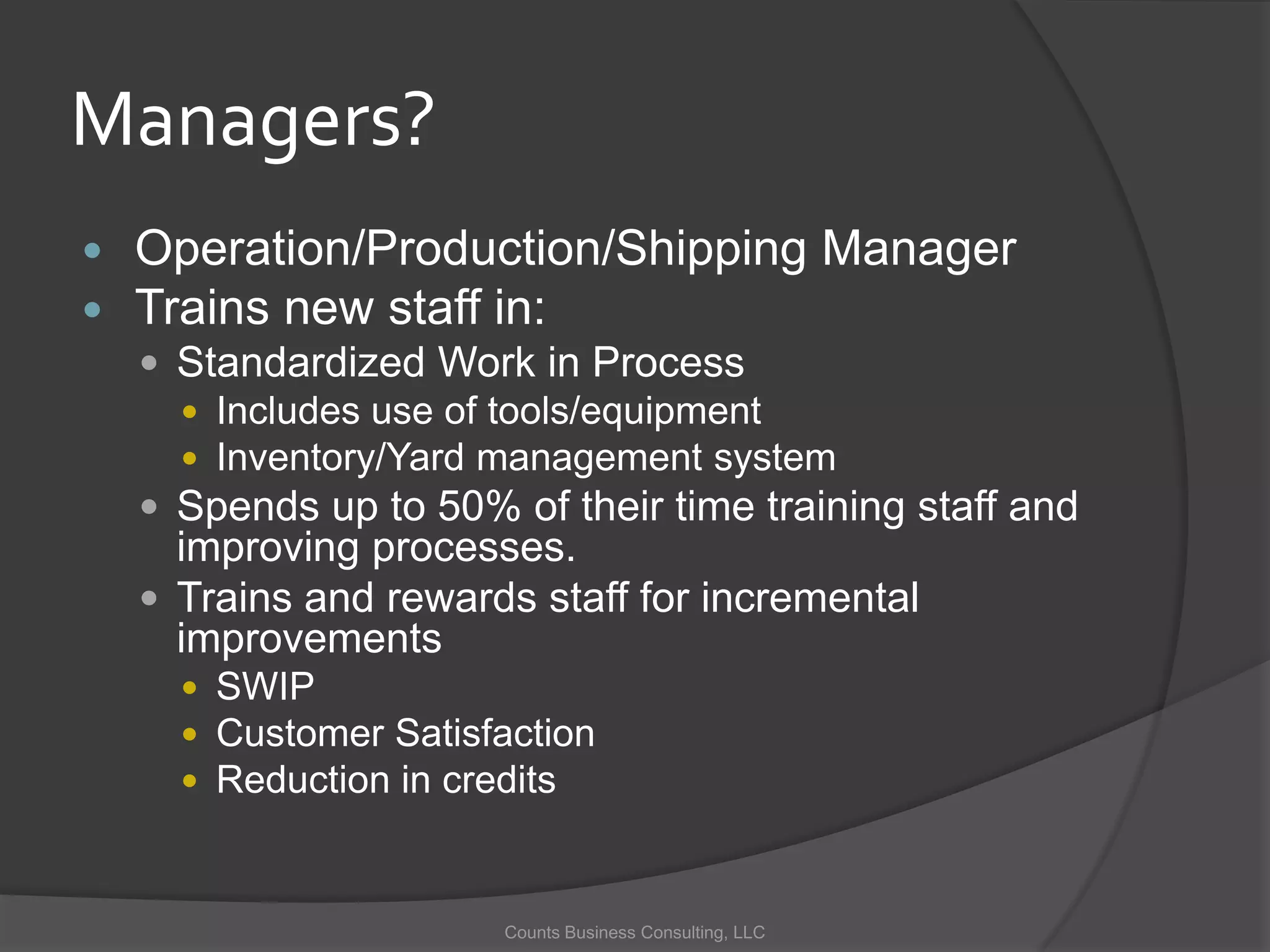 Managers?

- Operation/Production/Shipping Manager
- Trains new staff in:
  - Standardized Work in Process
    - Includes use of tools/equipment
    - Inventory/Yard management system
  - Spends up to 50% of their time training staff and improving processes.
  - Trains and rewards staff for incremental improvements
    - SWIP
    - Customer Satisfaction
    - Reduction in credits

Counts Business Consulting, LLC